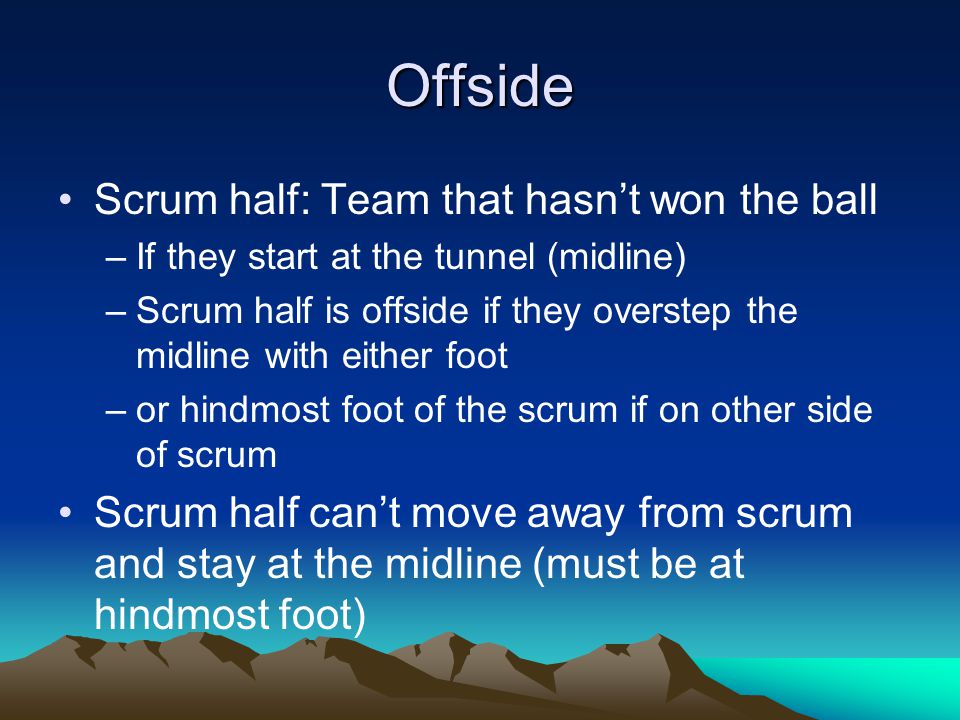 Offside

• Scrum half: Team that hasn’t won the ball
– If they start at the tunnel (midline)
– Scrum half is offside if they overstep the midline with either foot
– or hindmost foot of the scrum if on other side of scrum

• Scrum half can’t move away from scrum and stay at the midline (must be at hindmost foot)